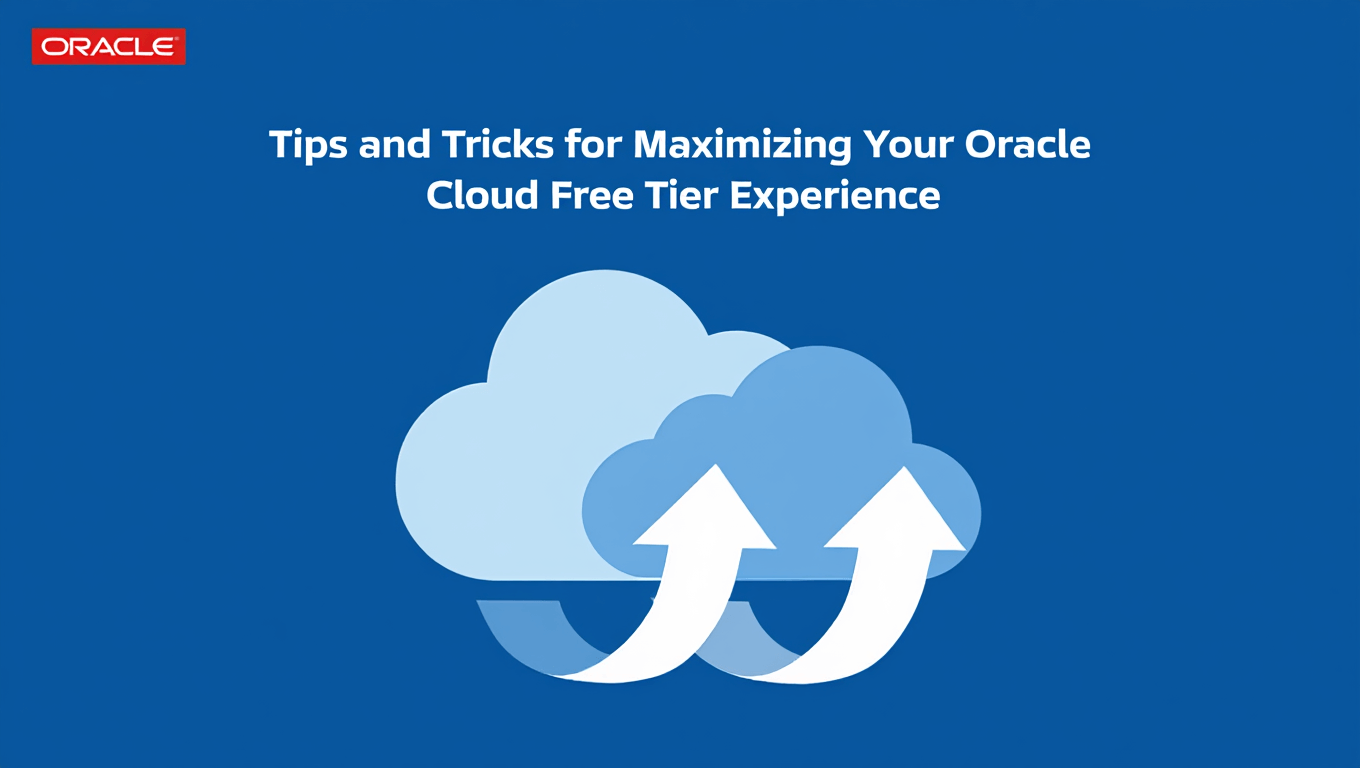 ORACLE

Tips and Tricks for Maximizing Your Oracle Cloud Free Tier Experience